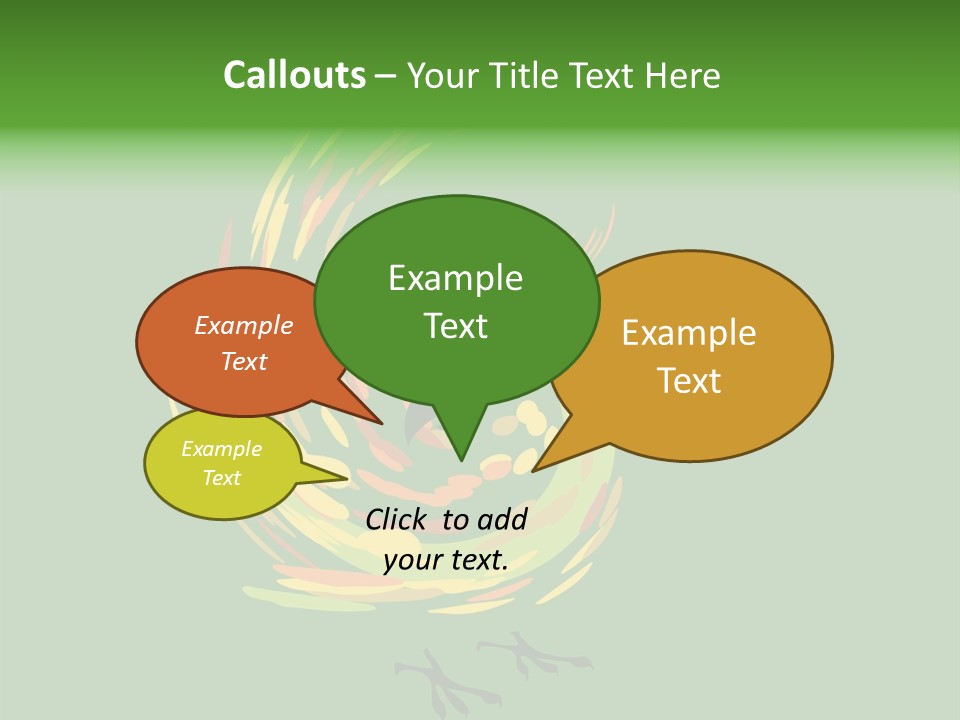 Callouts – Your Title Text Here

Example Text

Example Text

Example Text

Example Text

Click to add your text.